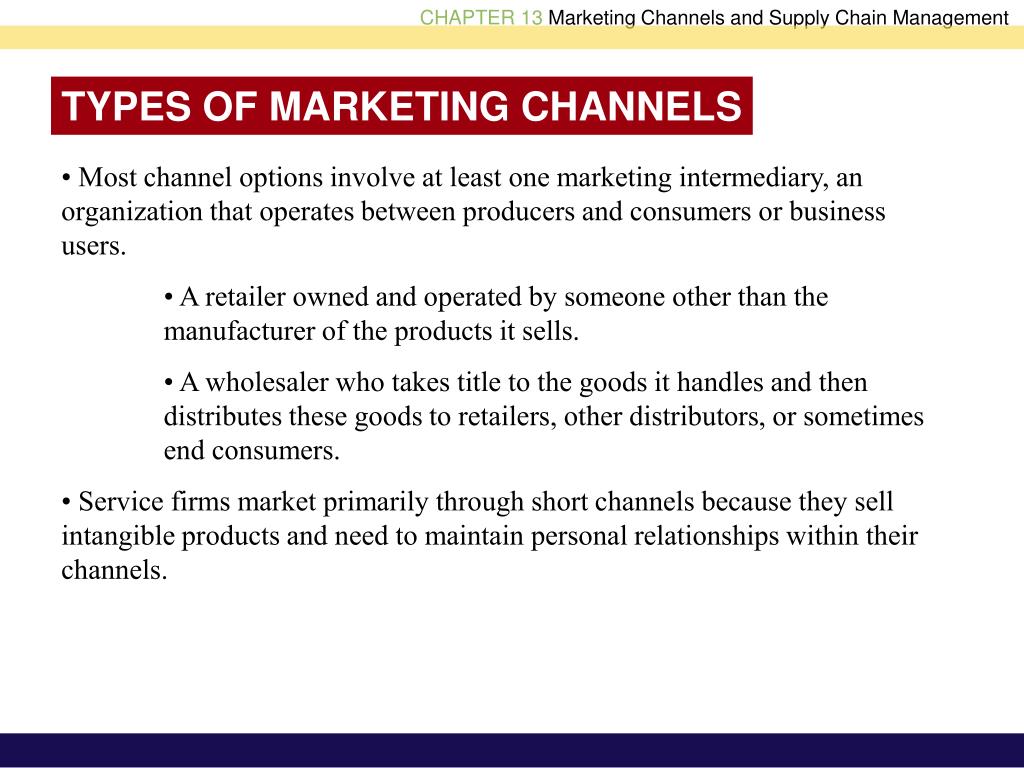 CHAPTER 13 Marketing Channels and Supply Chain Management

TYPES OF MARKETING CHANNELS

• Most channel options involve at least one marketing intermediary, an organization that operates between producers and consumers or business users.

• A retailer owned and operated by someone other than the manufacturer of the products it sells.

• A wholesaler who takes title to the goods it handles and then distributes these goods to retailers, other distributors, or sometimes end consumers.

• Service firms market primarily through short channels because they sell intangible products and need to maintain personal relationships within their channels.